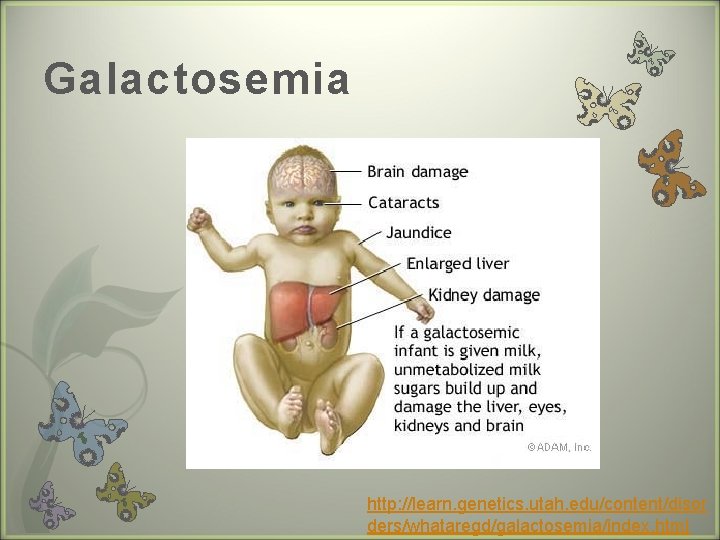 Galactosemia

Brain damage
Cataracts
Jaundice
Enlarged liver
Kidney damage

If a galactosemic infant is given milk, unmetabolized milk sugars build up and damage the liver, eyes, kidneys and brain

©ADAM, Inc.

http://learn.genetics.utah.edu/content/disorders/whataregd/galactosemia/index.html